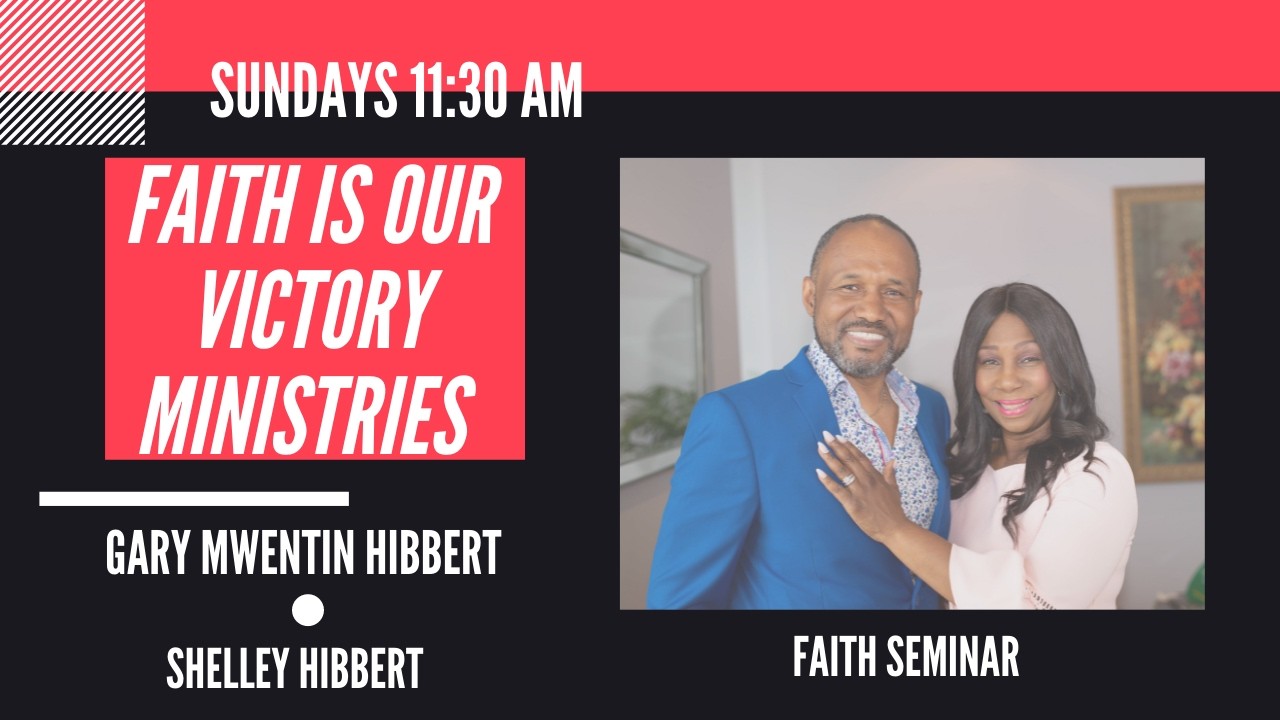 SUNDAYS 11:30 AM

FAITH IS OUR VICTORY MINISTRIES

GARY MWENTIN HIBBERT

SHELLEY HIBBERT

FAITH SEMINAR